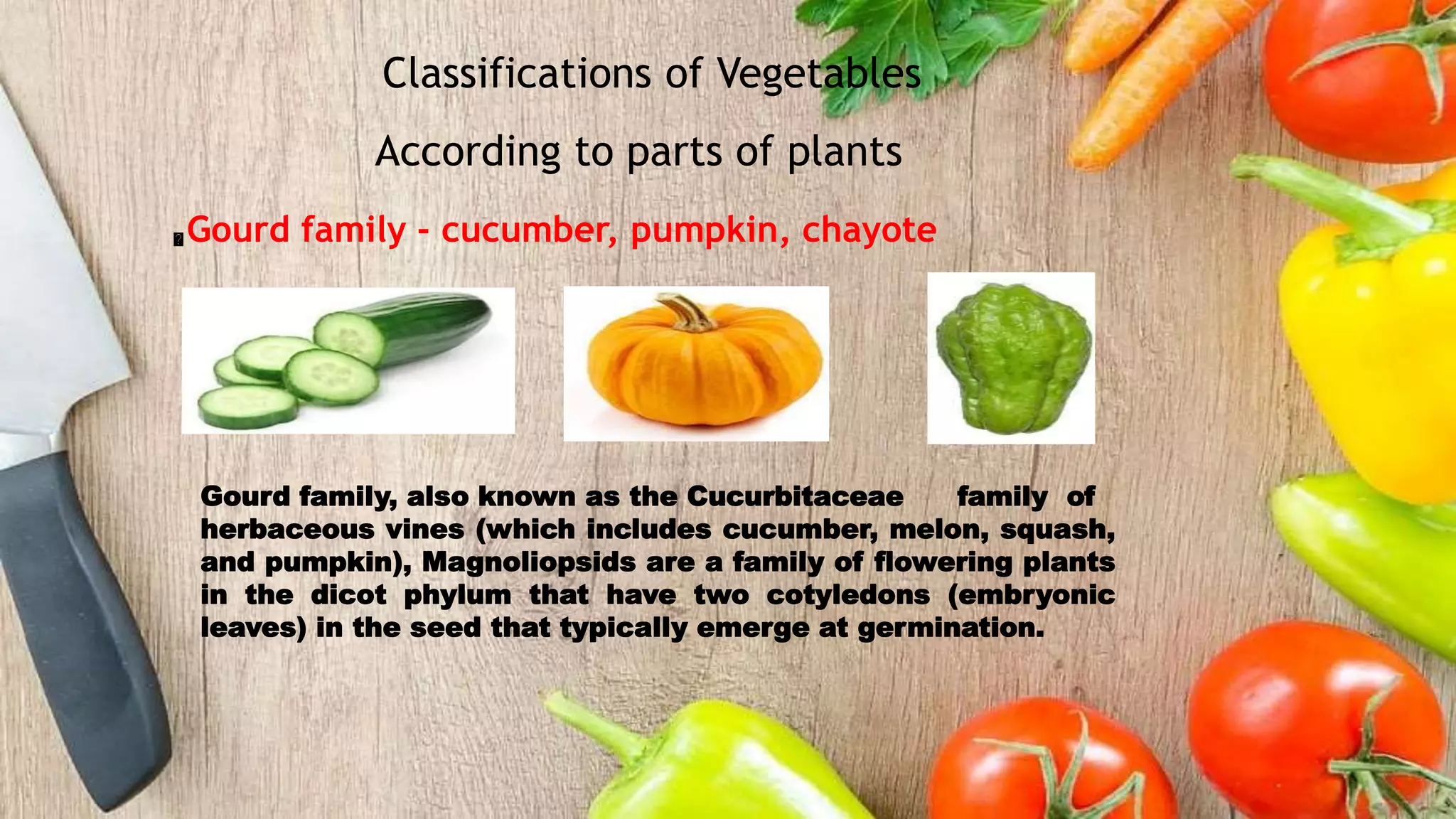 Classifications of Vegetables

According to parts of plants

Gourd family - cucumber, pumpkin, chayote

Gourd family, also known as the Cucurbitaceae family of herbaceous vines (which includes cucumber, melon, squash, and pumpkin), Magnoliopsids are a family of flowering plants in the dicot phylum that have two cotyledons (embryonic leaves) in the seed that typically emerge at germination.